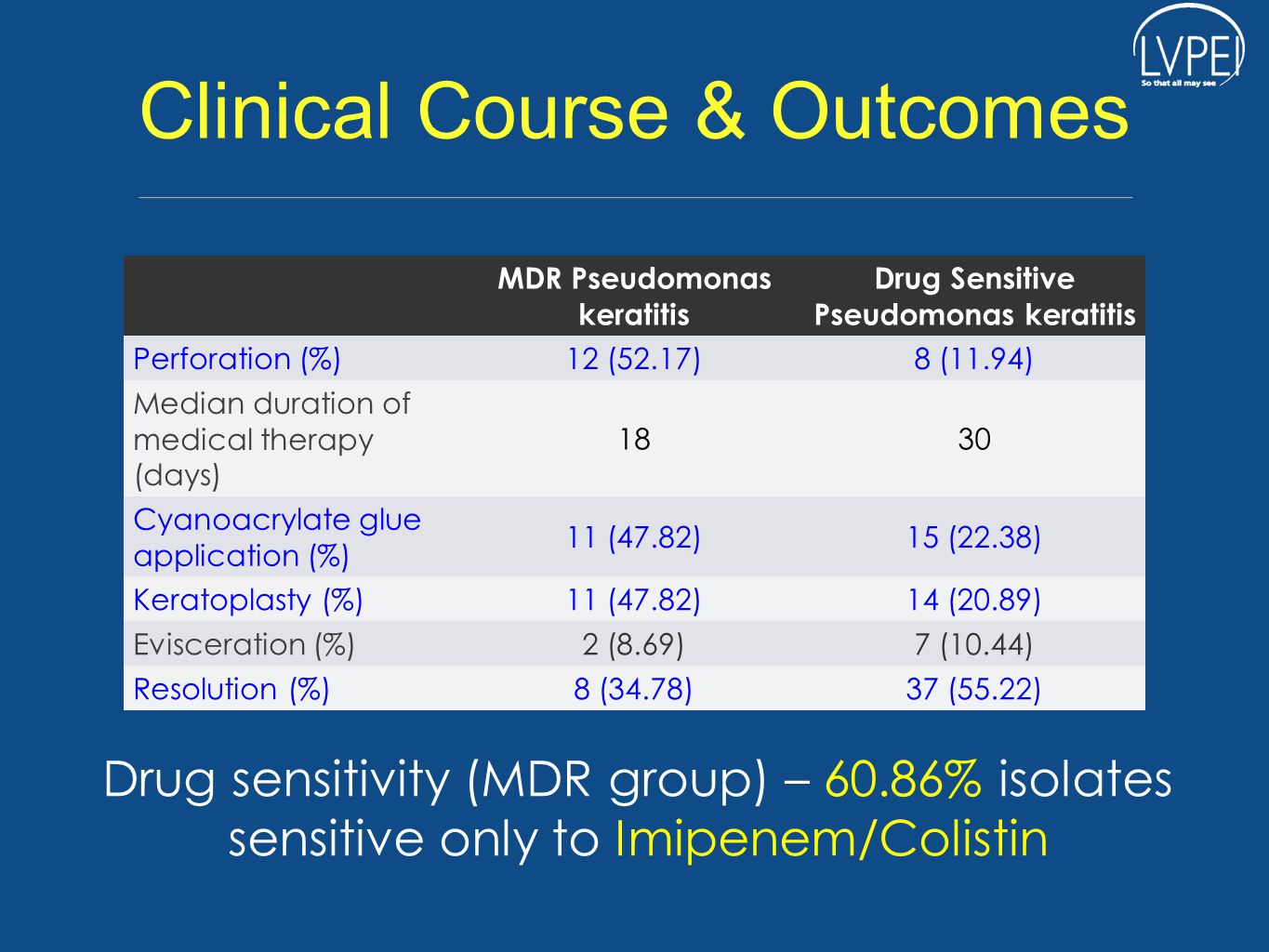 LVPEI
So that all may see

Clinical Course & Outcomes

| | MDR Pseudomonas keratitis | Drug Sensitive Pseudomonas keratitis |
|---|---|---|
| Perforation (%) | 12 (52.17) | 8 (11.94) |
| Median duration of medical therapy (days) | 18 | 30 |
| Cyanoacrylate glue application (%) | 11 (47.82) | 15 (22.38) |
| Keratoplasty (%) | 11 (47.82) | 14 (20.89) |
| Evisceration (%) | 2 (8.69) | 7 (10.44) |
| Resolution (%) | 8 (34.78) | 37 (55.22) |

Drug sensitivity (MDR group) – 60.86% isolates sensitive only to Imipenem/Colistin